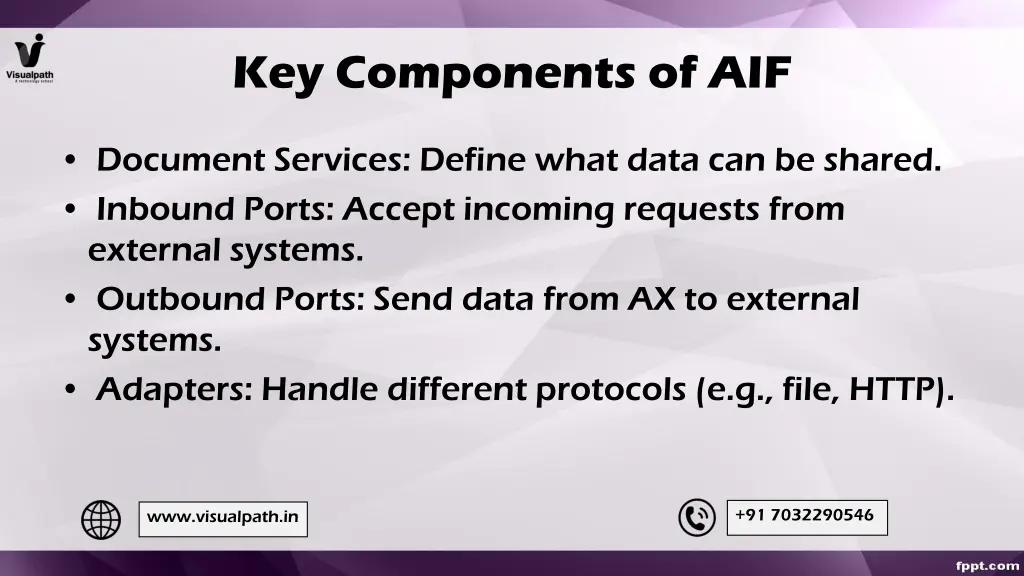 Visualpath
A technology school

Key Components of AIF

• Document Services: Define what data can be shared.
• Inbound Ports: Accept incoming requests from external systems.
• Outbound Ports: Send data from AX to external systems.
• Adapters: Handle different protocols (e.g., file, HTTP).

www.visualpath.in

+91 7032290546

fppt.com